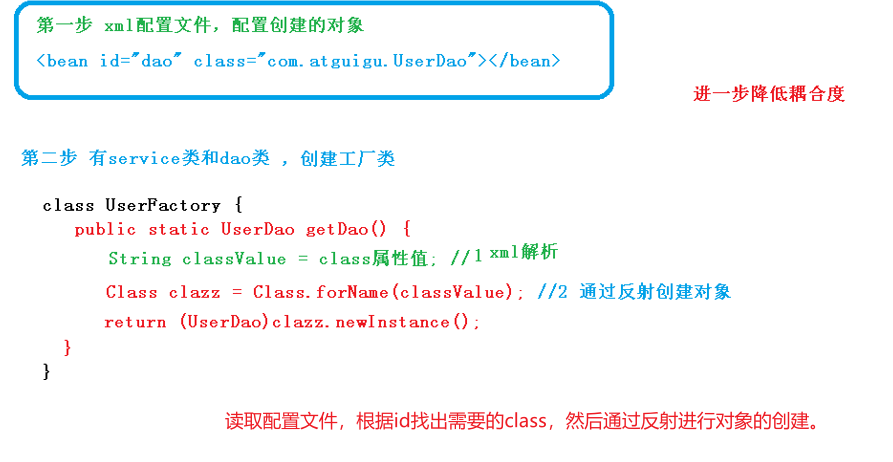 第一步 xml配置文件，配置创建的对象

<bean id="dao" class="com.atguigu.UserDao"></bean>

进一步降低耦合度

第二步 有service类和dao类 ，创建工厂类

class UserFactory {
public static UserDao getDao() {
String classValue = class属性值; //1 xml解析
Class clazz = Class.forName(classValue); //2 通过反射创建对象
return (UserDao)clazz.newInstance();
}
}

读取配置文件，根据id找出需要的class，然后通过反射进行对象的创建。